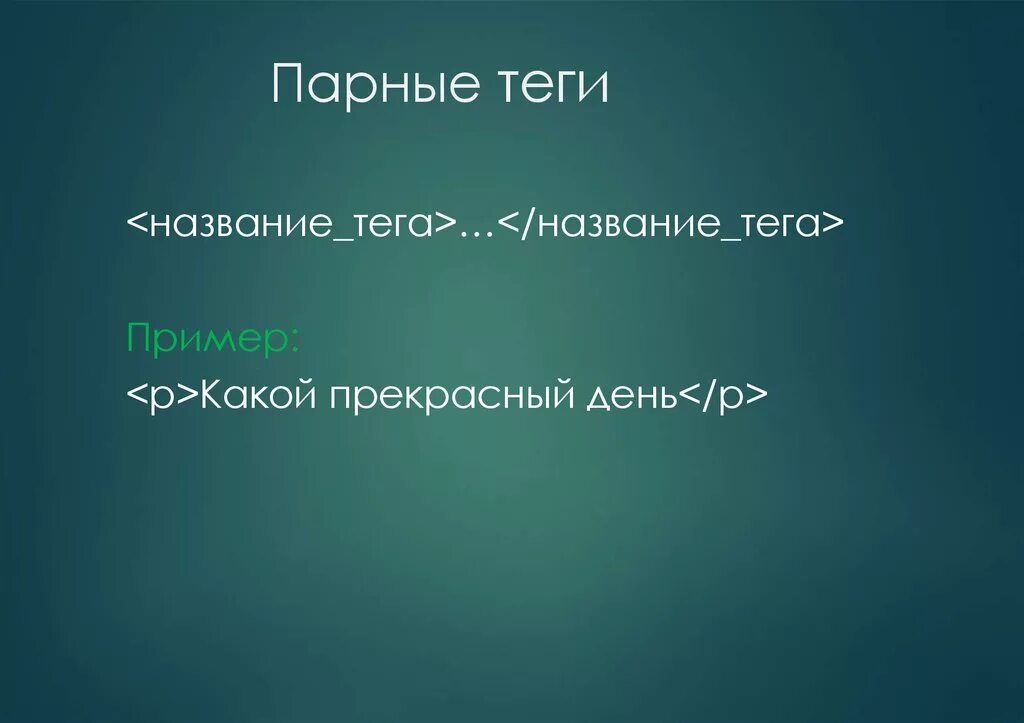 Парные теги

<название_тега>…</название_тега>

Пример:
<p>Какой прекрасный день</p>